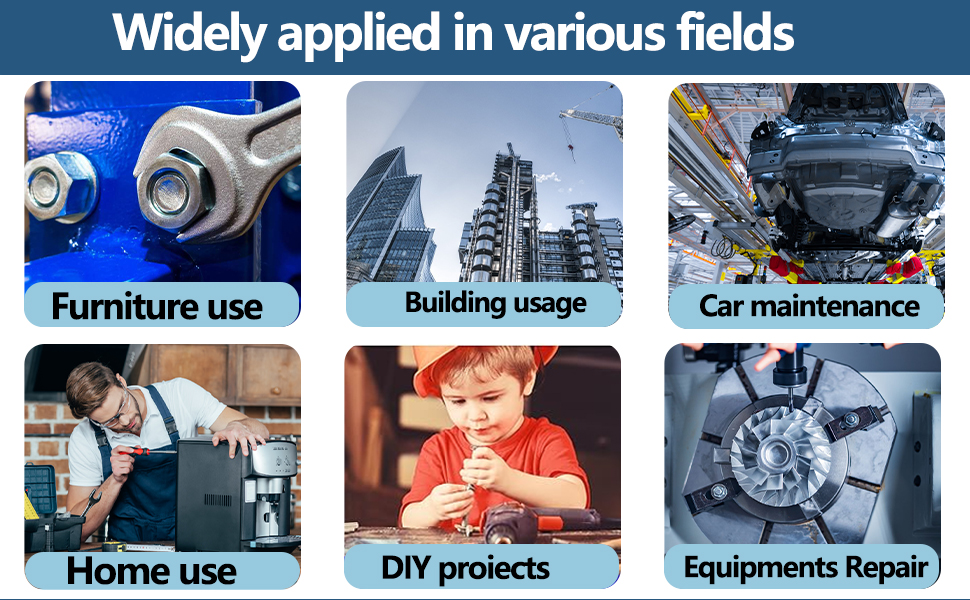 Widely applied in various fields

Furniture use

Building usage

Car maintenance

Home use

DIY proiects

Equipments Repair